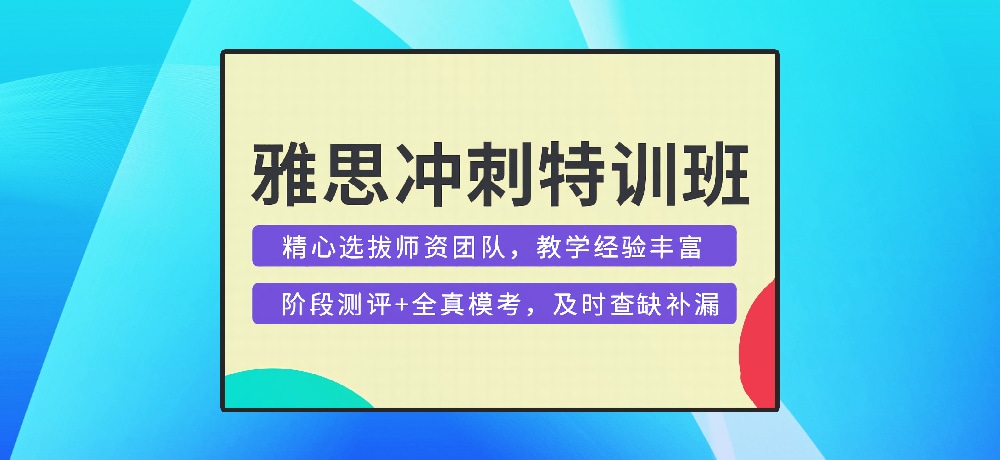 雅思冲刺特训班

精心选拔师资团队，教学经验丰富

阶段测评+全真模考，及时查缺补漏